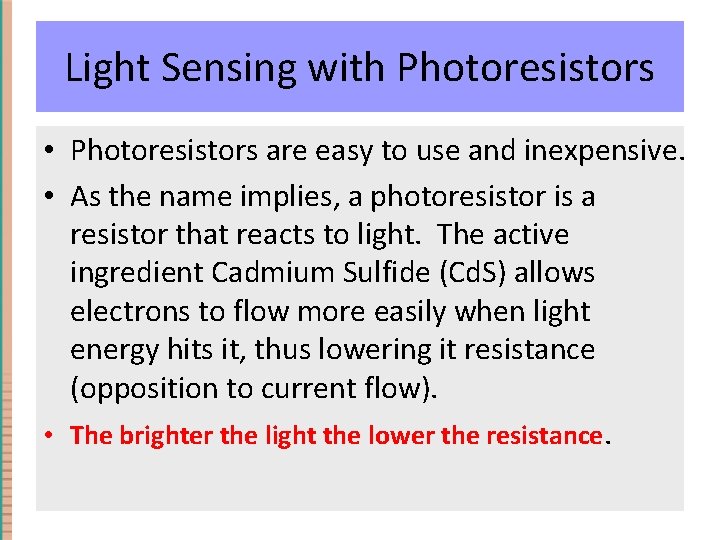 Light Sensing with Photoresistors

• Photoresistors are easy to use and inexpensive.

• As the name implies, a photoresistor is a resistor that reacts to light. The active ingredient Cadmium Sulfide (CdS) allows electrons to flow more easily when light energy hits it, thus lowering it resistance (opposition to current flow).

• The brighter the light the lower the resistance.